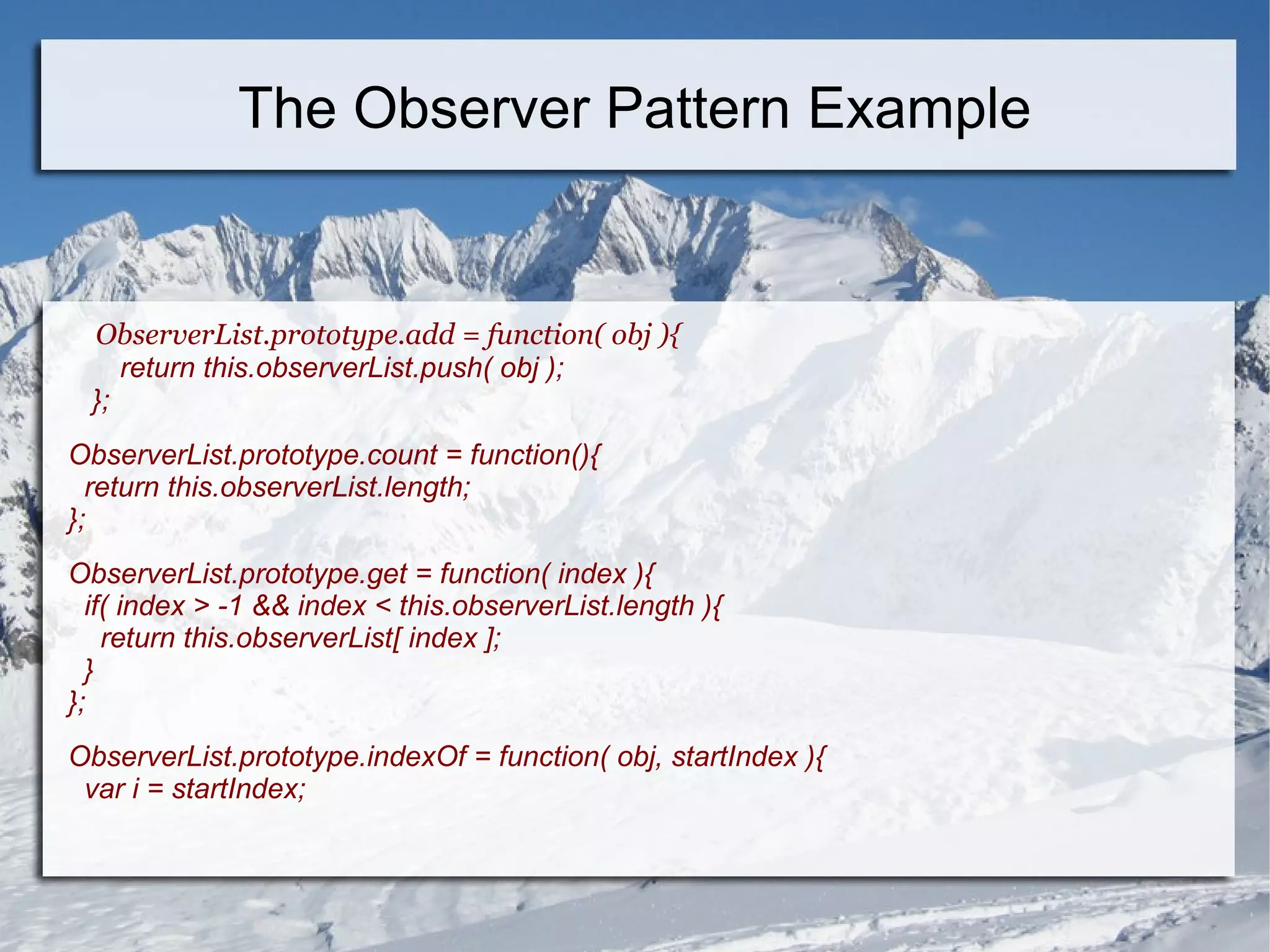 The Observer Pattern Example

ObserverList.prototype.add = function( obj ){
return this.observerList.push( obj );
};

ObserverList.prototype.count = function(){
return this.observerList.length;
};

ObserverList.prototype.get = function( index ){
if( index > -1 && index < this.observerList.length ){
return this.observerList[ index ];
}
};

ObserverList.prototype.indexOf = function( obj, startIndex ){
var i = startIndex;